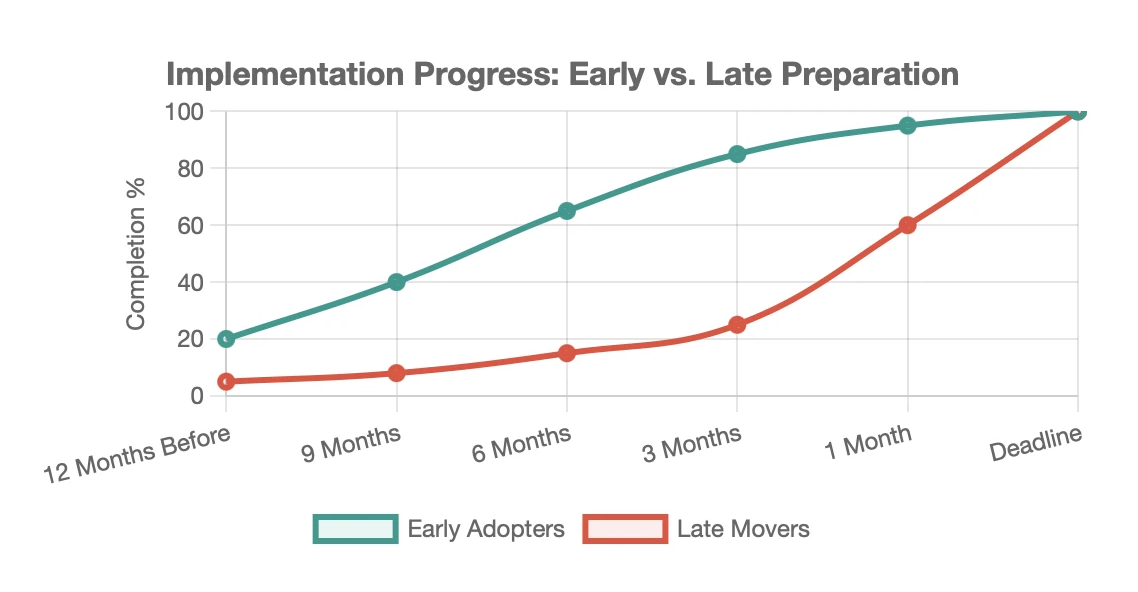 Implementation Progress: Early vs. Late Preparation

Completion %

100
80
60
40
20
0

12 Months Before
9 Months
6 Months
3 Months
1 Month
Deadline

Early Adopters
Late Movers